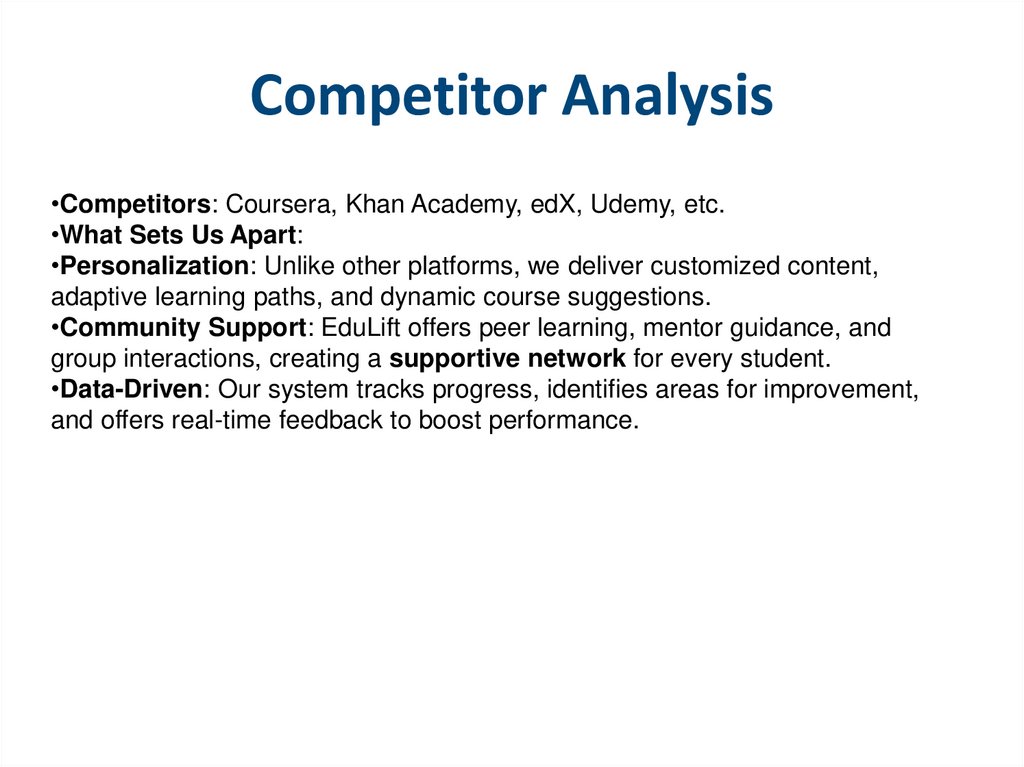 Competitor Analysis

•Competitors: Coursera, Khan Academy, edX, Udemy, etc.
•What Sets Us Apart:
•Personalization: Unlike other platforms, we deliver customized content, adaptive learning paths, and dynamic course suggestions.
•Community Support: EduLift offers peer learning, mentor guidance, and group interactions, creating a supportive network for every student.
•Data-Driven: Our system tracks progress, identifies areas for improvement, and offers real-time feedback to boost performance.